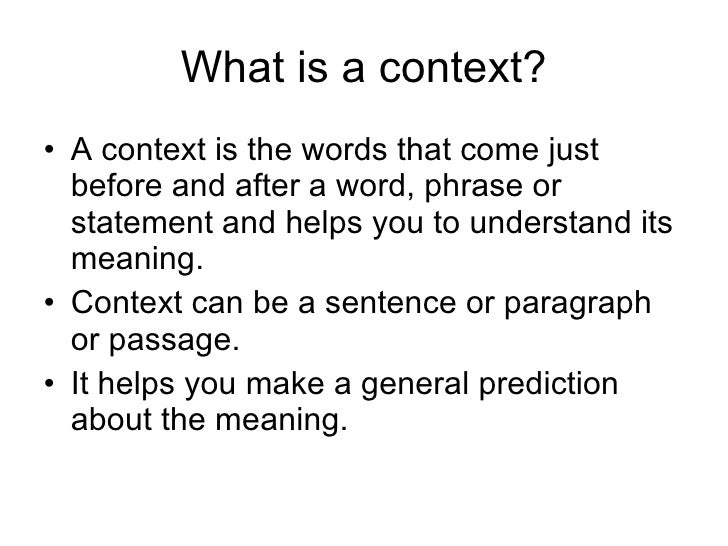 What is a context?

• A context is the words that come just before and after a word, phrase or statement and helps you to understand its meaning.

• Context can be a sentence or paragraph or passage.

• It helps you make a general prediction about the meaning.